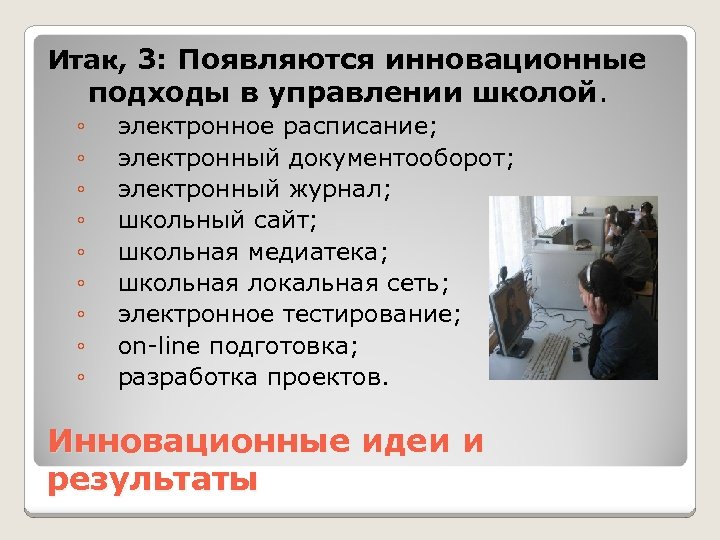 Итак, 3: Появляются инновационные подходы в управлении школой.

◦ электронное расписание;
◦ электронный документооборот;
◦ электронный журнал;
◦ школьный сайт;
◦ школьная медиатека;
◦ школьная локальная сеть;
◦ электронное тестирование;
◦ on-line подготовка;
◦ разработка проектов.

Инновационные идеи и результаты